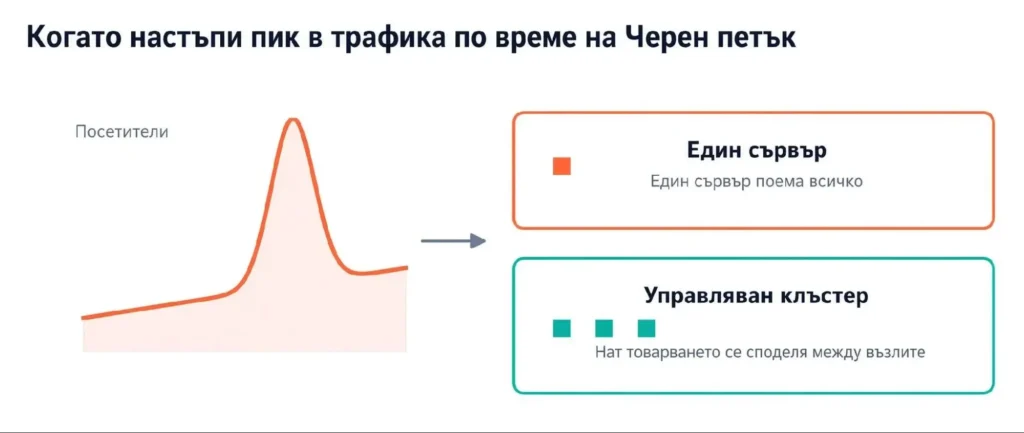 Когато настъпи пик в трафика по време на Черен петък

Посетители

Един сървър

Един сървър поема всичко

Управляван клъстер

Нат товарването се споделя между възлите